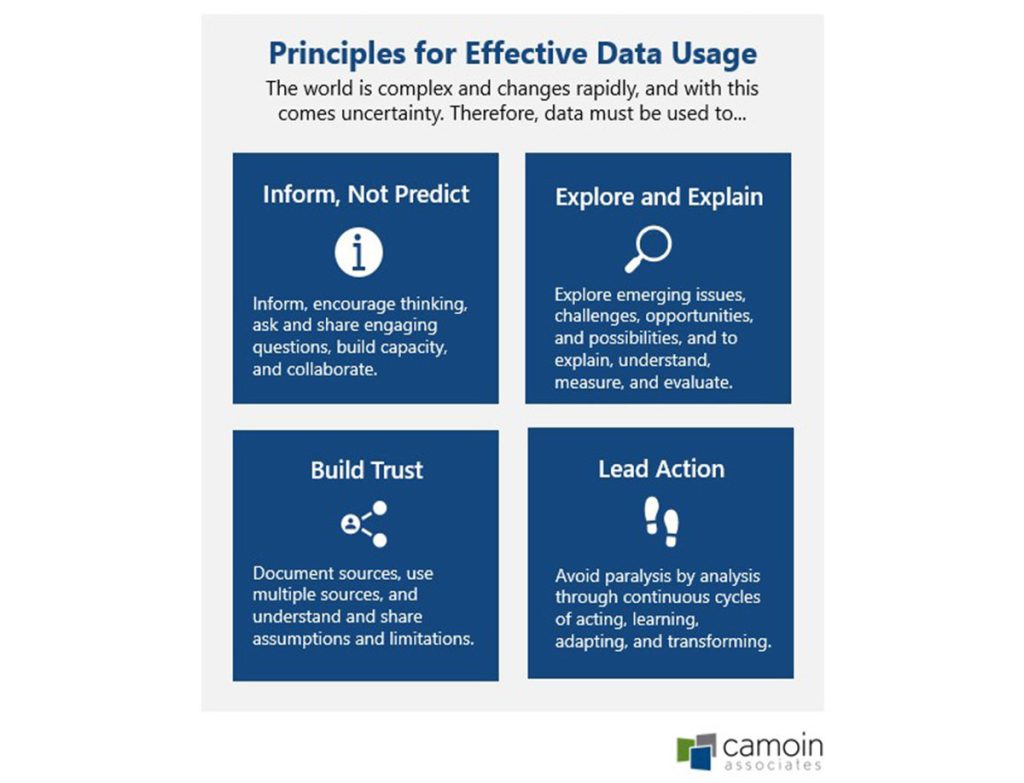 Principles for Effective Data Usage

The world is complex and changes rapidly, and with this comes uncertainty. Therefore, data must be used to...

Inform, Not Predict

Inform, encourage thinking, ask and share engaging questions, build capacity, and collaborate.

Explore and Explain

Explore emerging issues, challenges, opportunities, and possibilities, and to explain, understand, measure, and evaluate.

Build Trust

Document sources, use multiple sources, and understand and share assumptions and limitations.

Lead Action

Avoid paralysis by analysis through continuous cycles of acting, learning, adapting, and transforming.

camoin associates